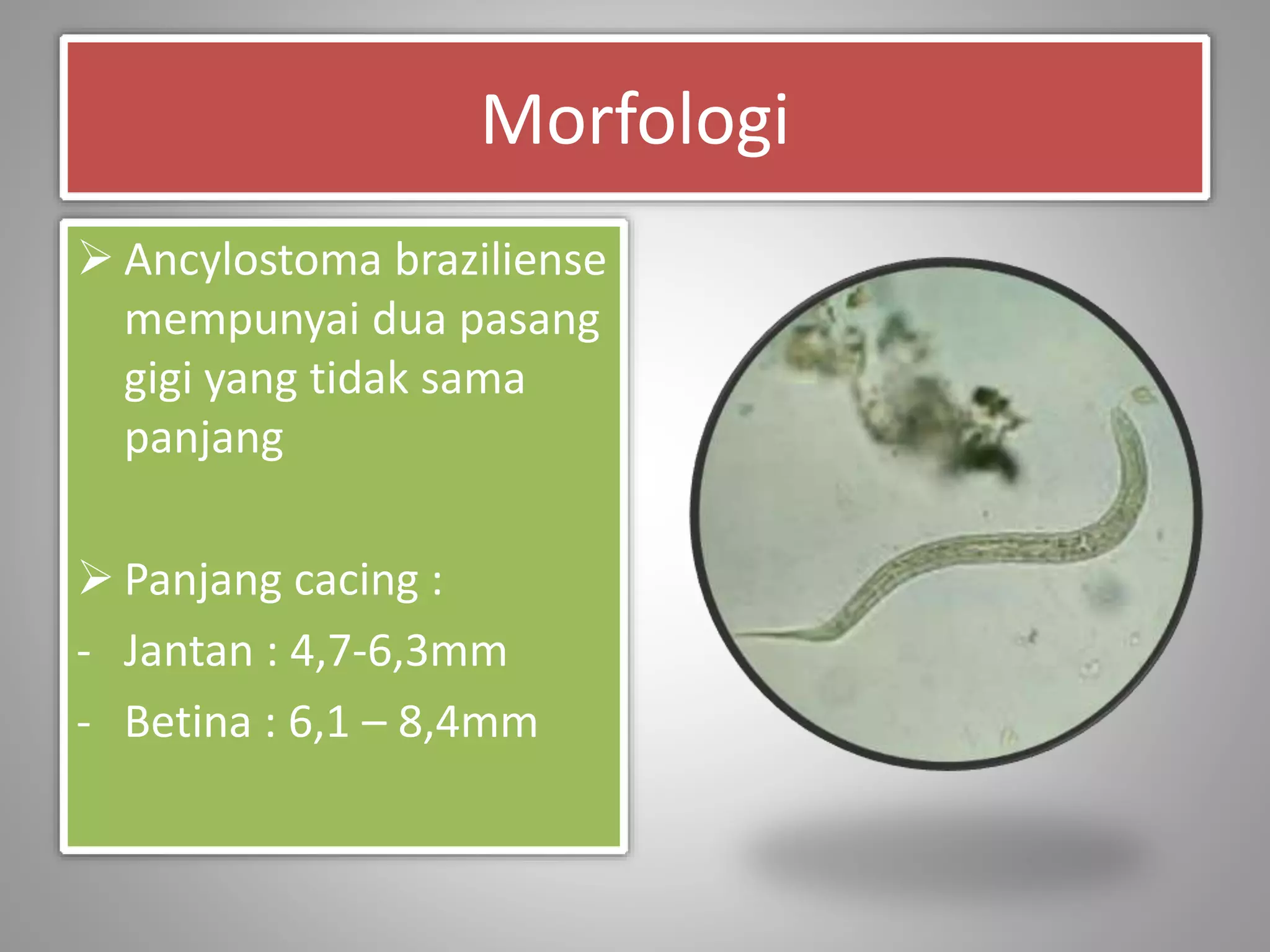 Morfologi

➢ Ancylostoma braziliense mempunyai dua pasang gigi yang tidak sama panjang

➢ Panjang cacing :
- Jantan : 4,7-6,3mm
- Betina : 6,1 – 8,4mm